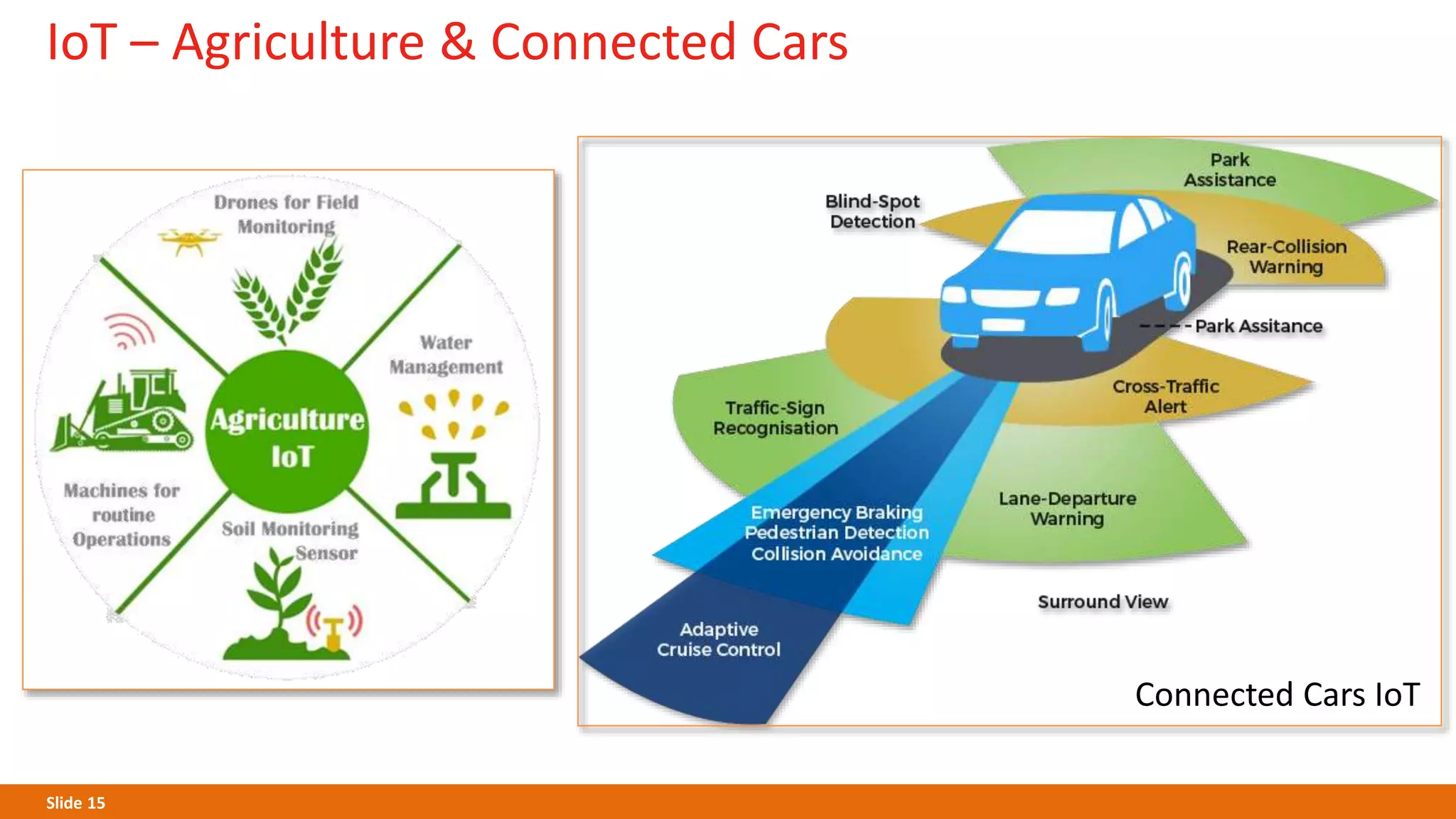 IoT – Agriculture & Connected Cars

Drones for Field Monitoring

Water Management

Agriculture IoT

Machines for routine Operations

Soil Monitoring Sensor

Park Assistance

Blind-Spot Detection

Rear-Collision Warning

Park Assitance

Cross-Traffic Alert

Traffic-Sign Recognisation

Lane-Departure Warning

Emergency Braking
Pedestrian Detection
Collision Avoidance

Surround View

Adaptive Cruise Control

Connected Cars IoT

Slide 15